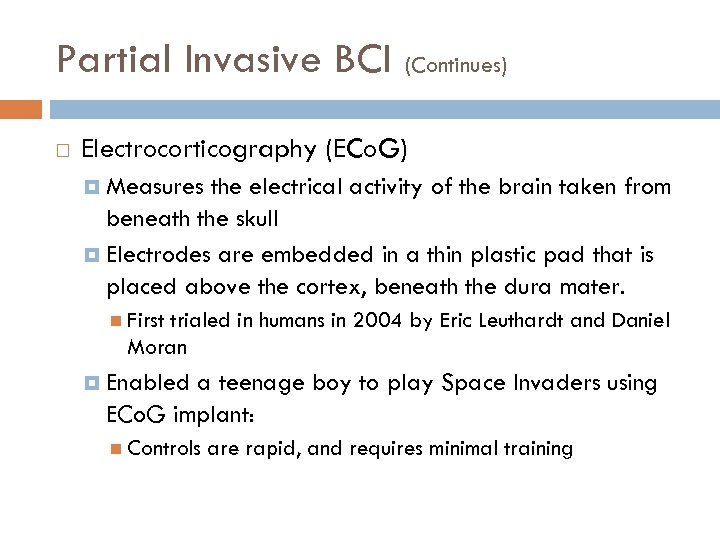 Partial Invasive BCI (Continues)

Electrocorticography (ECoG)

Measures the electrical activity of the brain taken from beneath the skull

Electrodes are embedded in a thin plastic pad that is placed above the cortex, beneath the dura mater.

First trialed in humans in 2004 by Eric Leuthardt and Daniel Moran

Enabled a teenage boy to play Space Invaders using ECoG implant:

Controls are rapid, and requires minimal training